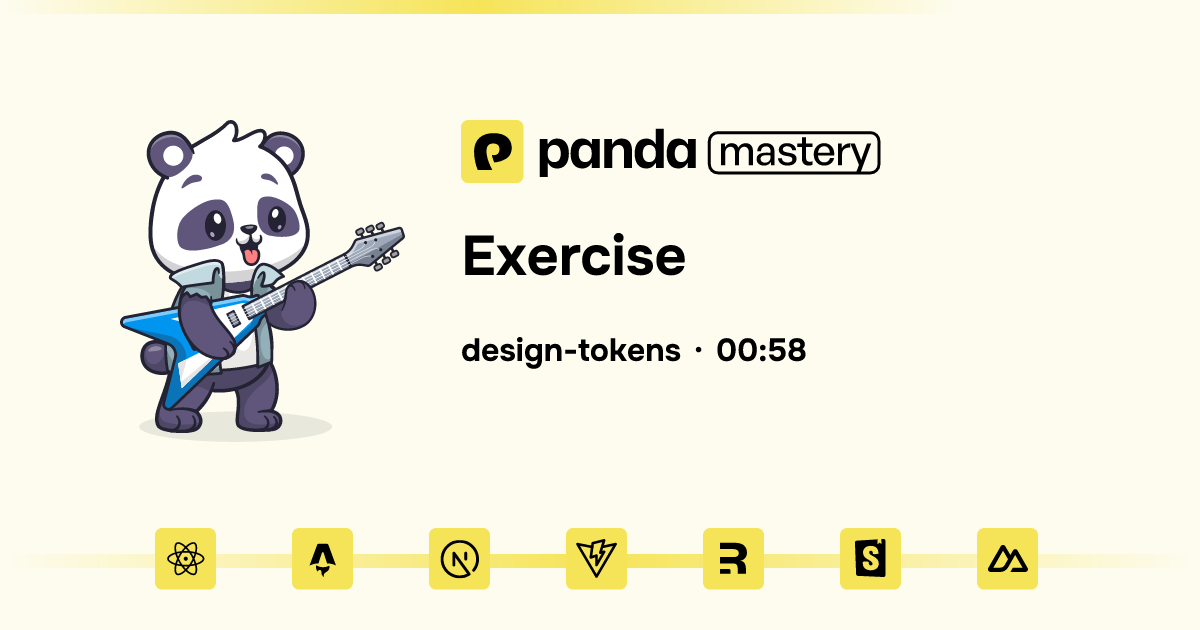 panda mastery

Exercise

design-tokens · 00:58